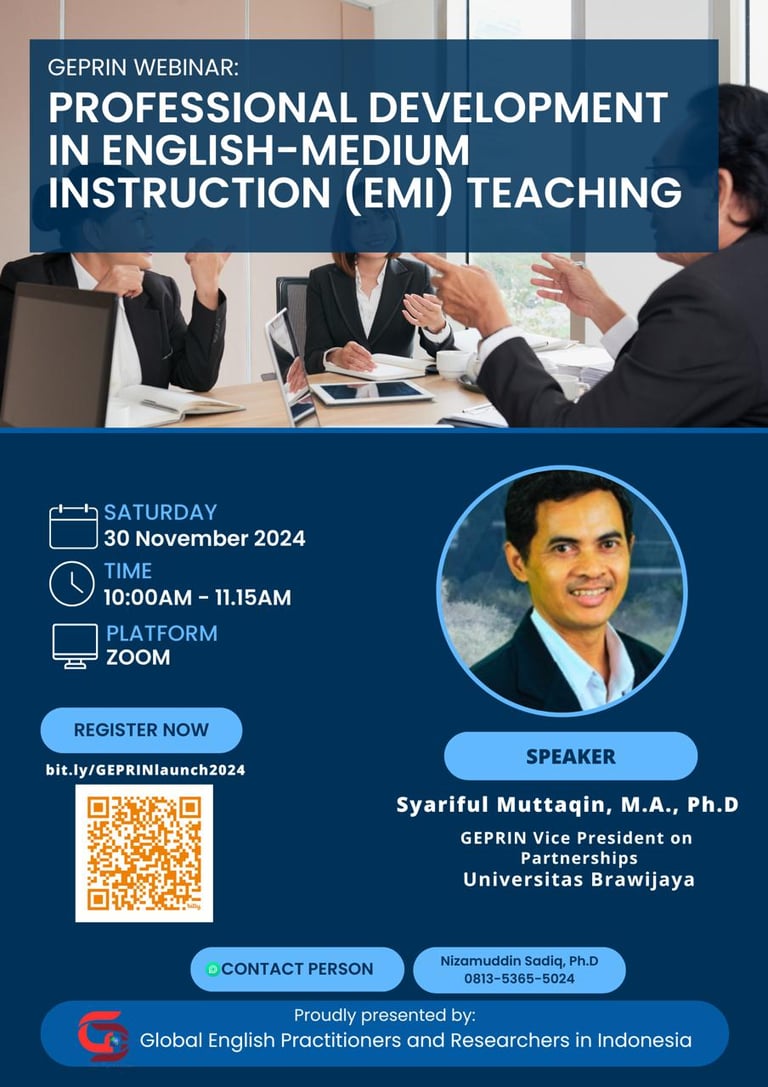 GEPRIN WEBINAR:

PROFESSIONAL DEVELOPMENT IN ENGLISH-MEDIUM INSTRUCTION (EMI) TEACHING

SATURDAY
30 November 2024

TIME
10:00AM - 11.15AM

PLATFORM
ZOOM

REGISTER NOW

bit.ly/GEPRINlaunch2024

SPEAKER

Syariful Muttaqin, M.A., Ph.D

GEPRIN Vice President on Partnerships
Universitas Brawijaya

CONTACT PERSON

Nizamuddin Sadiq, Ph.D
0813-5365-5024

Proudly presented by:
Global English Practitioners and Researchers in Indonesia